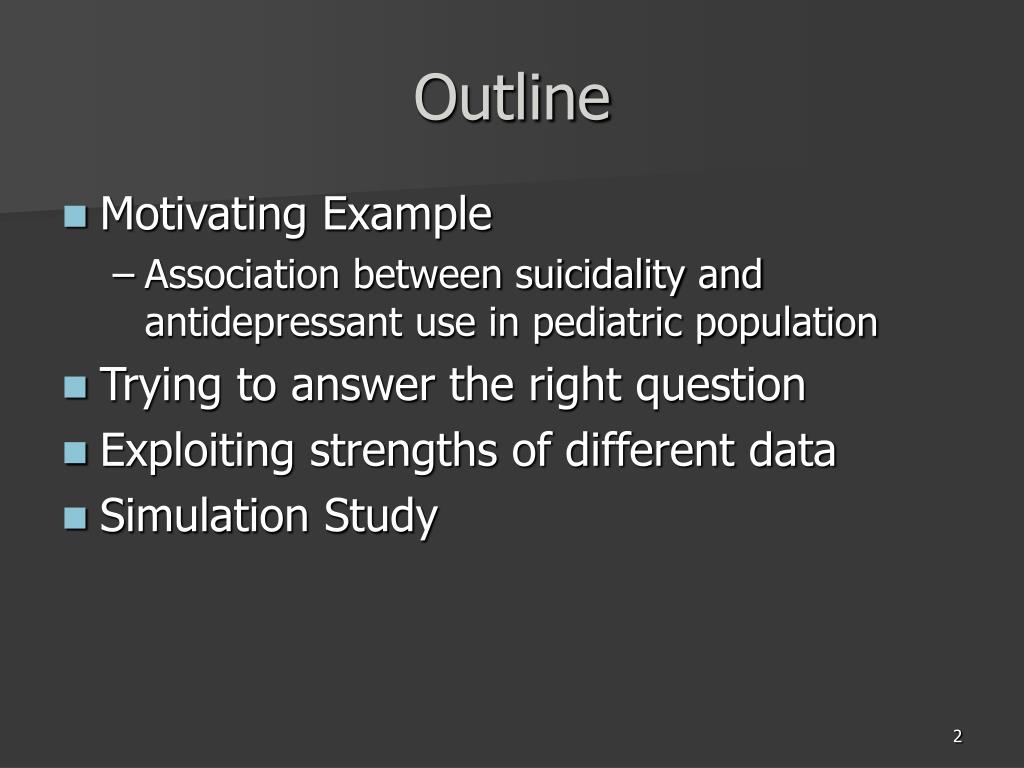 Outline

Motivating Example
– Association between suicidality and antidepressant use in pediatric population

Trying to answer the right question

Exploiting strengths of different data

Simulation Study

2